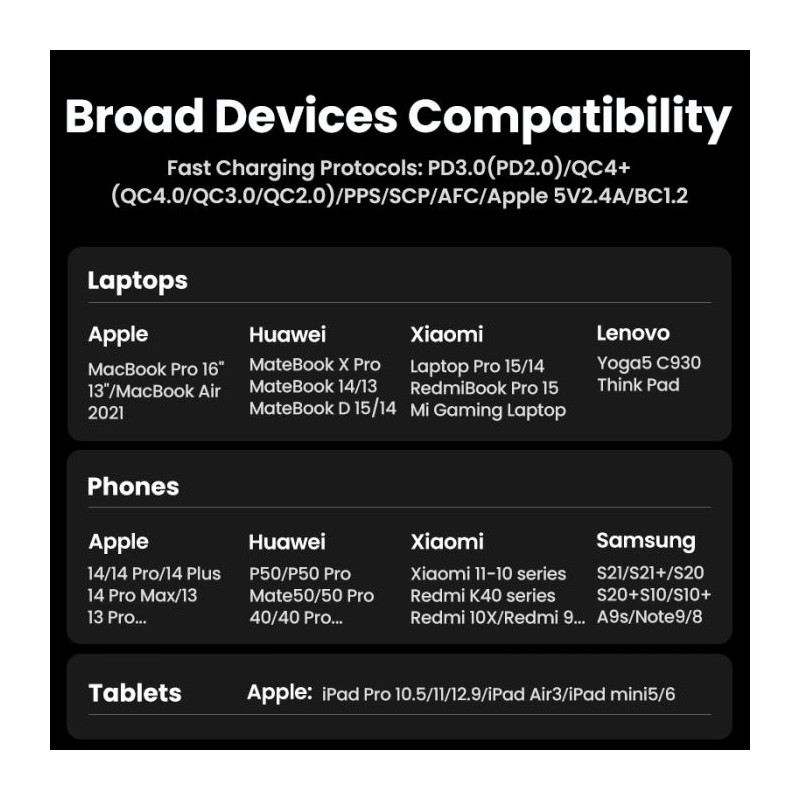 Broad Devices Compatibility

Fast Charging Protocols: PD3.0(PD2.0)/QC4+ (QC4.0/QC3.0/QC2.0)/PPS/SCP/AFC/Apple 5V2.4A/BC1.2

Laptops

Apple
MacBook Pro 16" 13"/MacBook Air 2021

Huawei
MateBook X Pro
MateBook 14/13
MateBook D 15/14

Xiaomi
Laptop Pro 15/14
RedmiBook Pro 15
Mi Gaming Laptop

Lenovo
Yoga5 C930
Think Pad

Phones

Apple
14/14 Pro/14 Plus
14 Pro Max/13
13 Pro...

Huawei
P50/P50 Pro
Mate50/50 Pro
40/40 Pro...

Xiaomi
Xiaomi 11-10 series
Redmi K40 series
Redmi 10X/Redmi 9...

Samsung
S21/S21+/S20
S20+S10/S10+
A9s/Note9/8

Tablets

Apple: iPad Pro 10.5/11/12.9/iPad Air3/iPad mini5/6